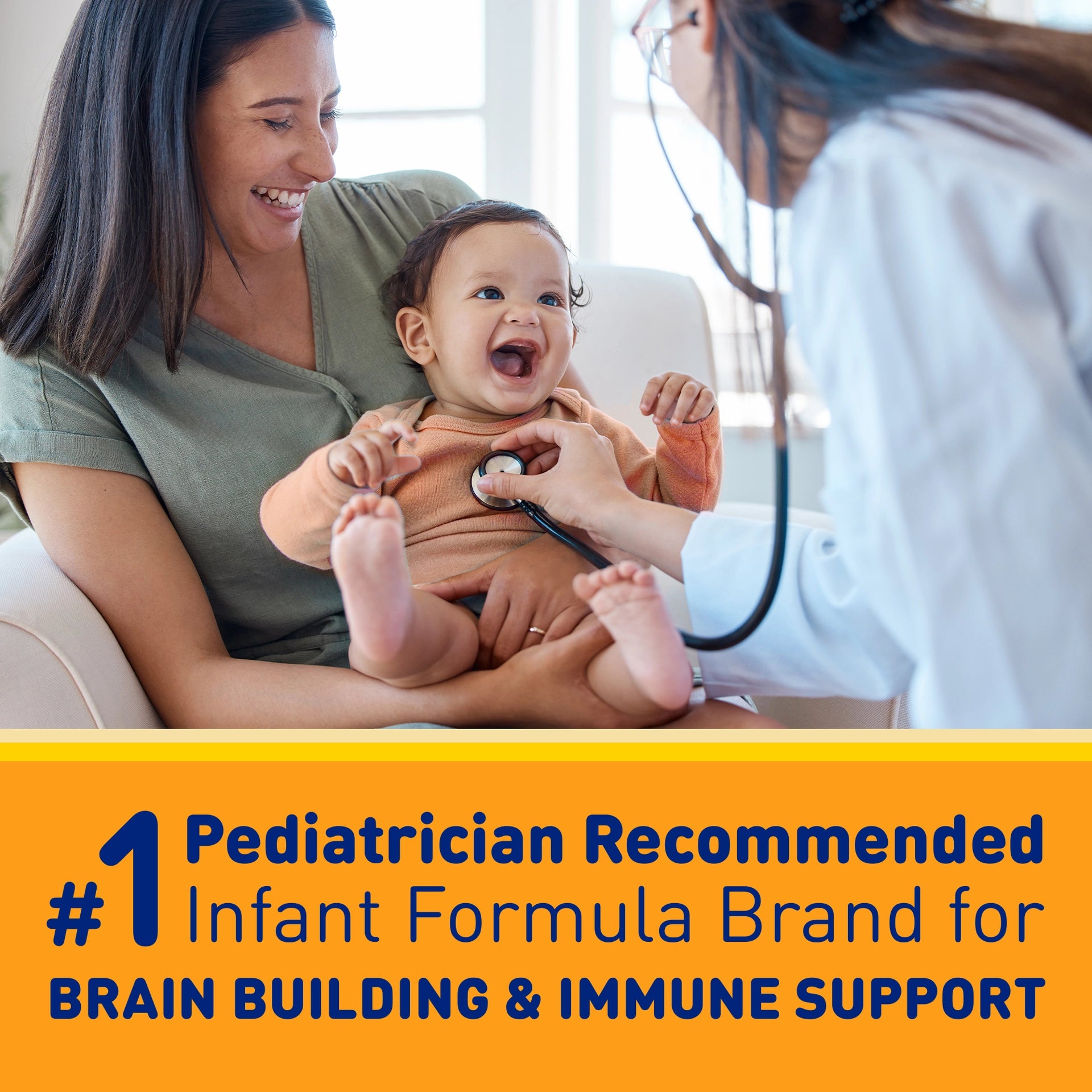 #1 Pediatrician Recommended Infant Formula Brand for BRAIN BUILDING & IMMUNE SUPPORT